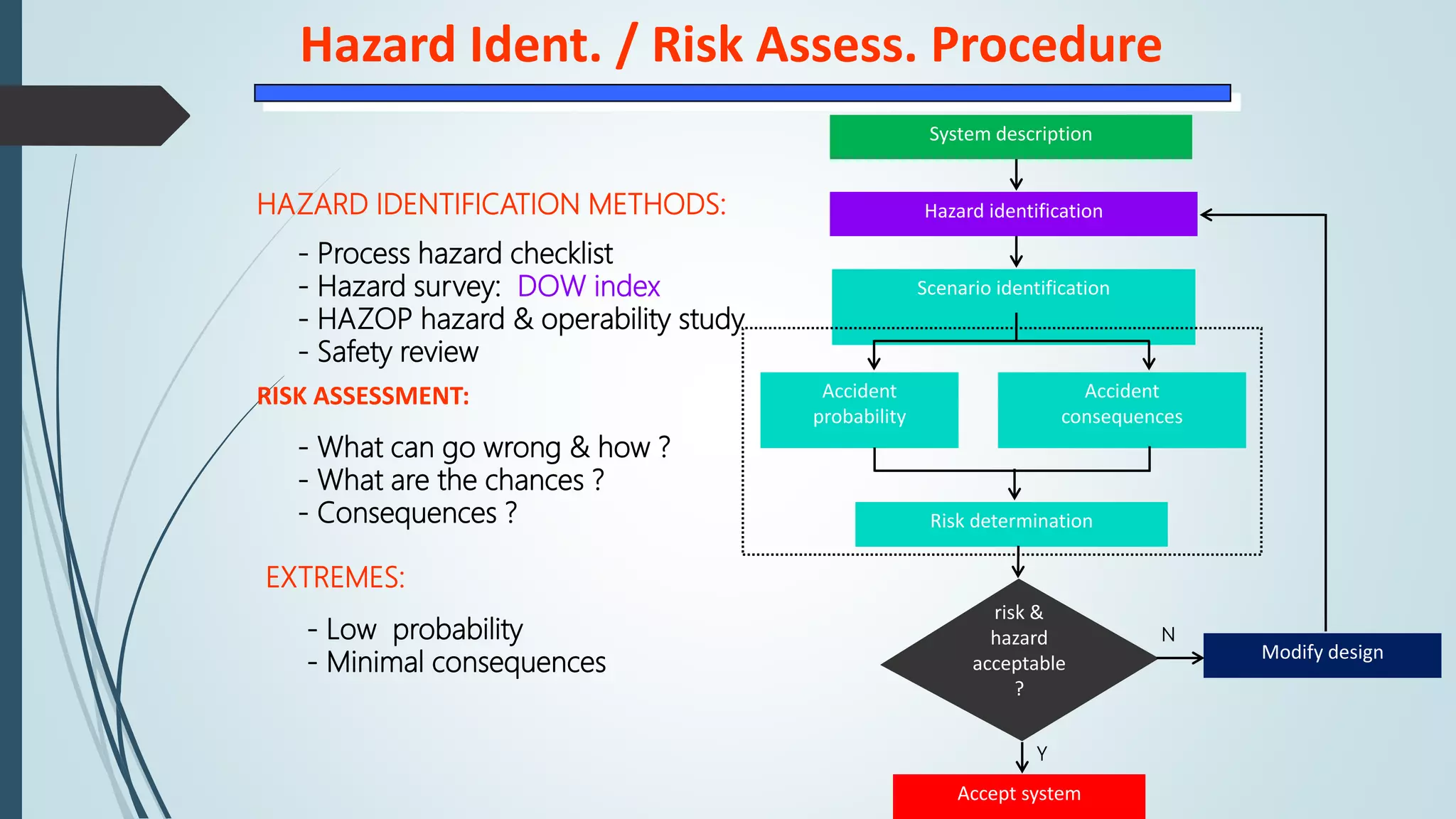 Hazard Ident. / Risk Assess. Procedure

HAZARD IDENTIFICATION METHODS:

- Process hazard checklist
- Hazard survey: DOW index
- HAZOP hazard & operability study
- Safety review

RISK ASSESSMENT:

- What can go wrong & how ?
- What are the chances ?
- Consequences ?

EXTREMES:

- Low probability
- Minimal consequences

System description

Hazard identification

Scenario identification

Accident probability

Accident consequences

Risk determination

risk & hazard acceptable ?

N

Modify design

Y

Accept system